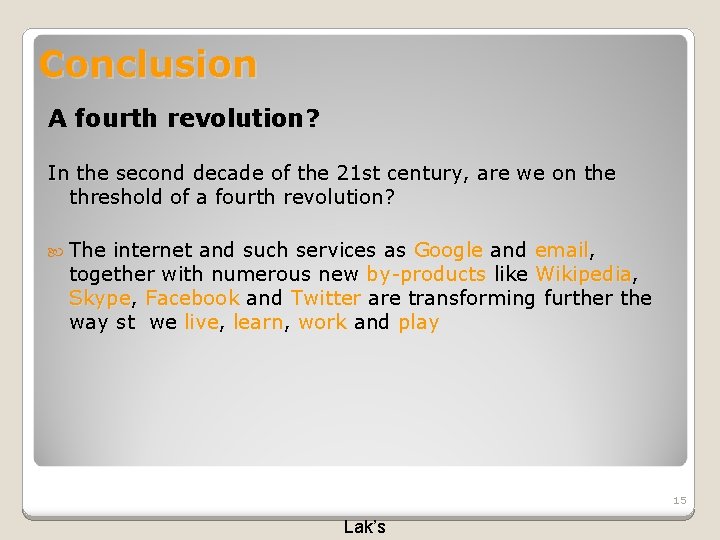 Conclusion

A fourth revolution?

In the second decade of the 21st century, are we on the threshold of a fourth revolution?

The internet and such services as Google and email, together with numerous new by-products like Wikipedia, Skype, Facebook and Twitter are transforming further the way st we live, learn, work and play

15

Lak's